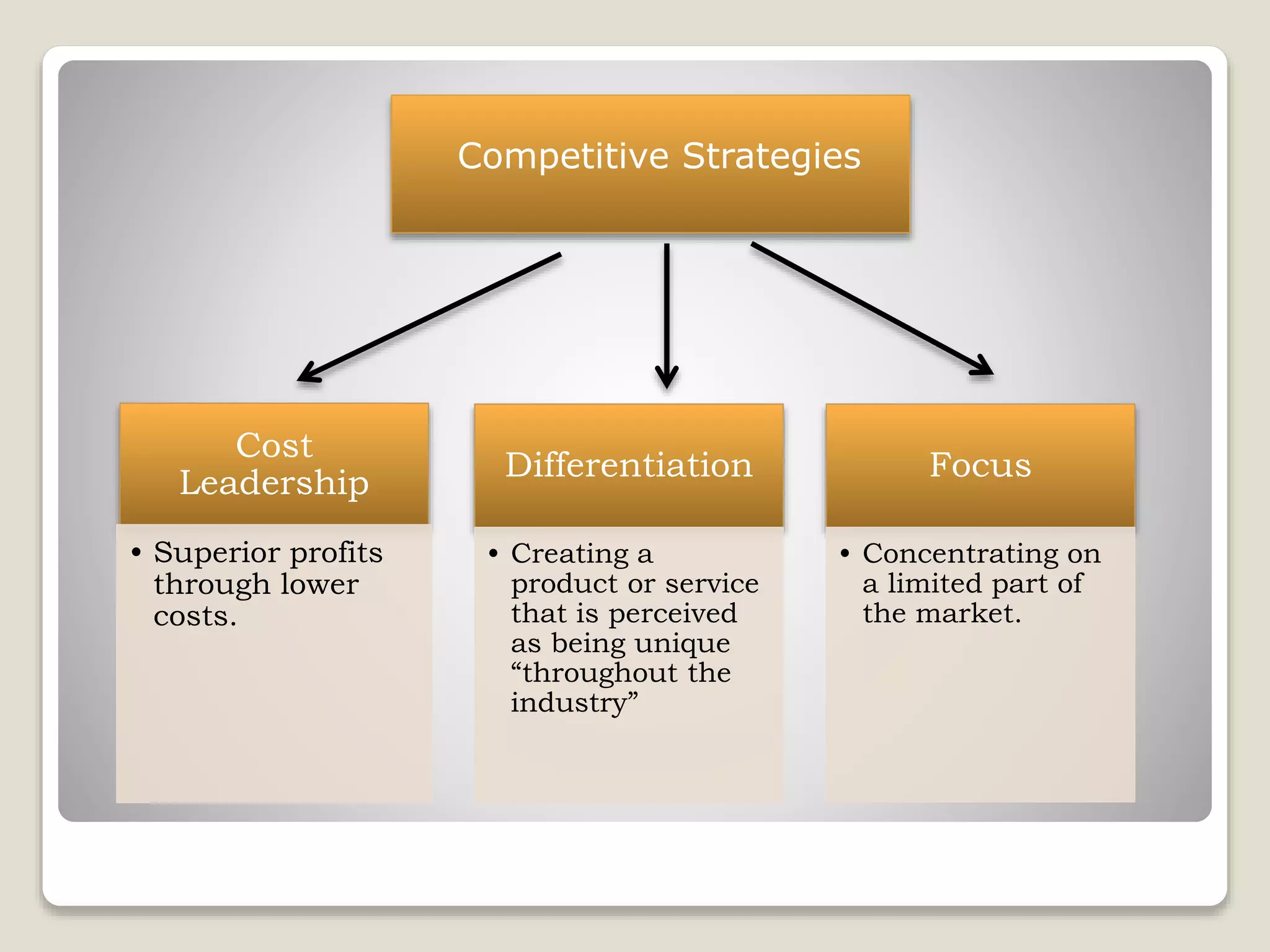 Competitive Strategies

Cost Leadership

• Superior profits through lower costs.

Differentiation

• Creating a product or service that is perceived as being unique “throughout the industry”

Focus

• Concentrating on a limited part of the market.